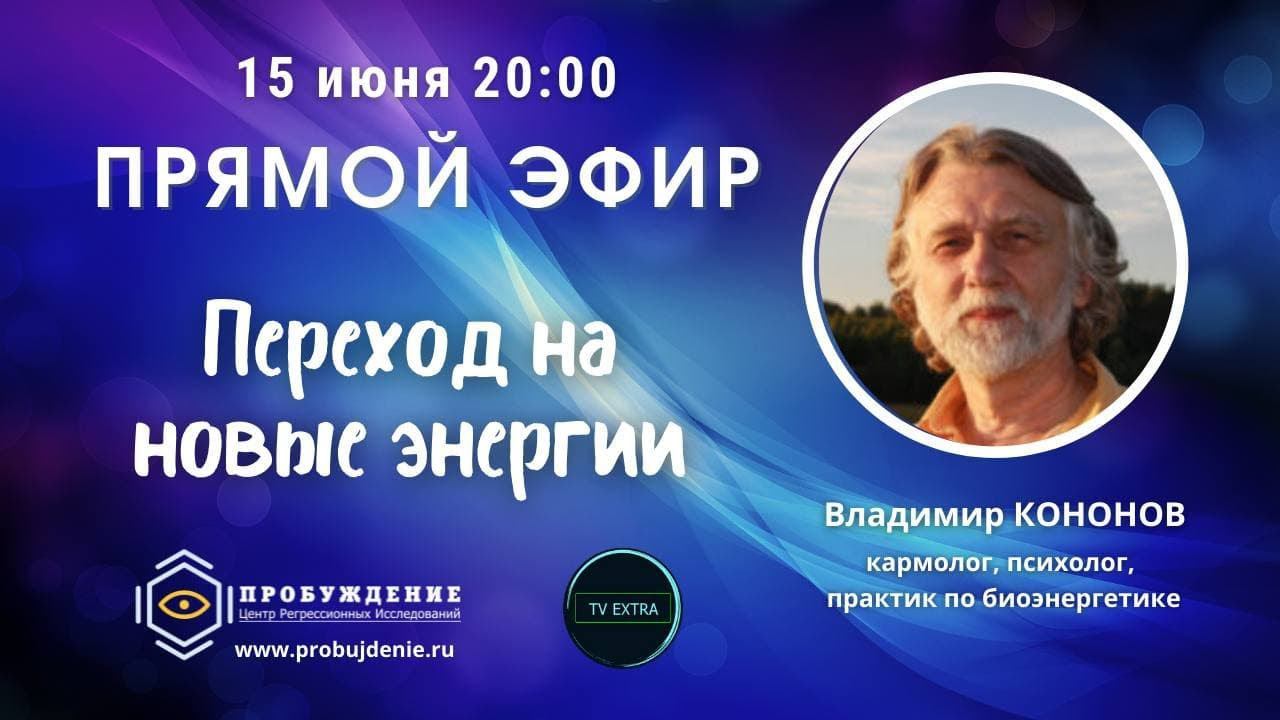 15 июня 20:00

ПРЯМОЙ ЭФИР

Переход на новые энергии

Владимир КОНОНОВ
кармолог, психолог, практик по биоэнергетике

ПРОБУЖДЕНИЕ
Центр Регрессионных Исследований
www.probujdenie.ru

TV EXTRA